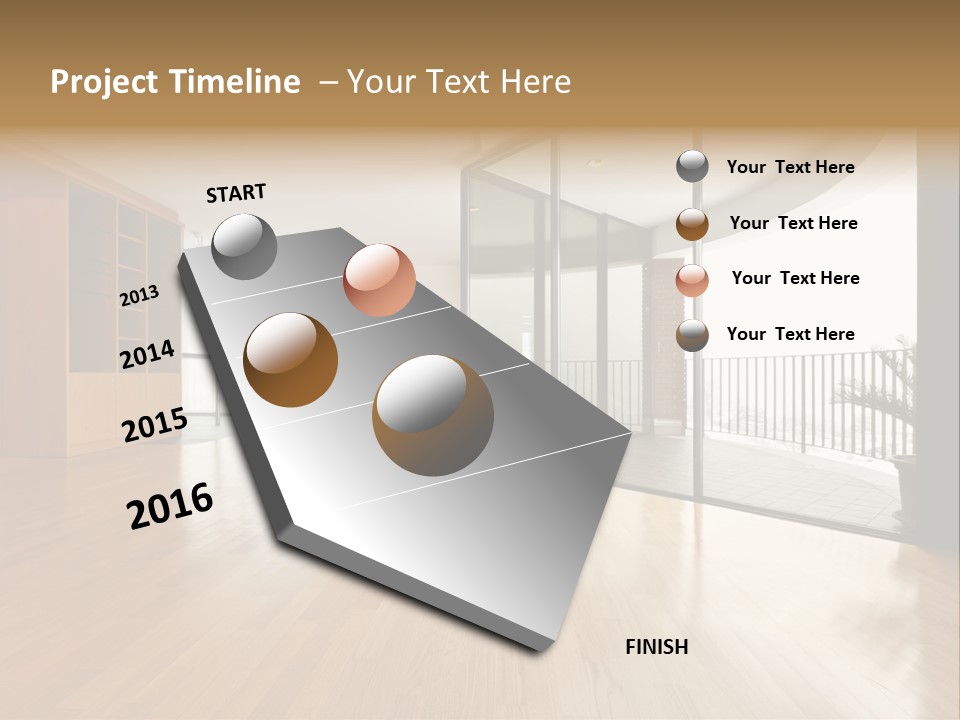 Project Timeline – Your Text Here

START

2013

2014

2015

2016

FINISH

Your Text Here

Your Text Here

Your Text Here

Your Text Here